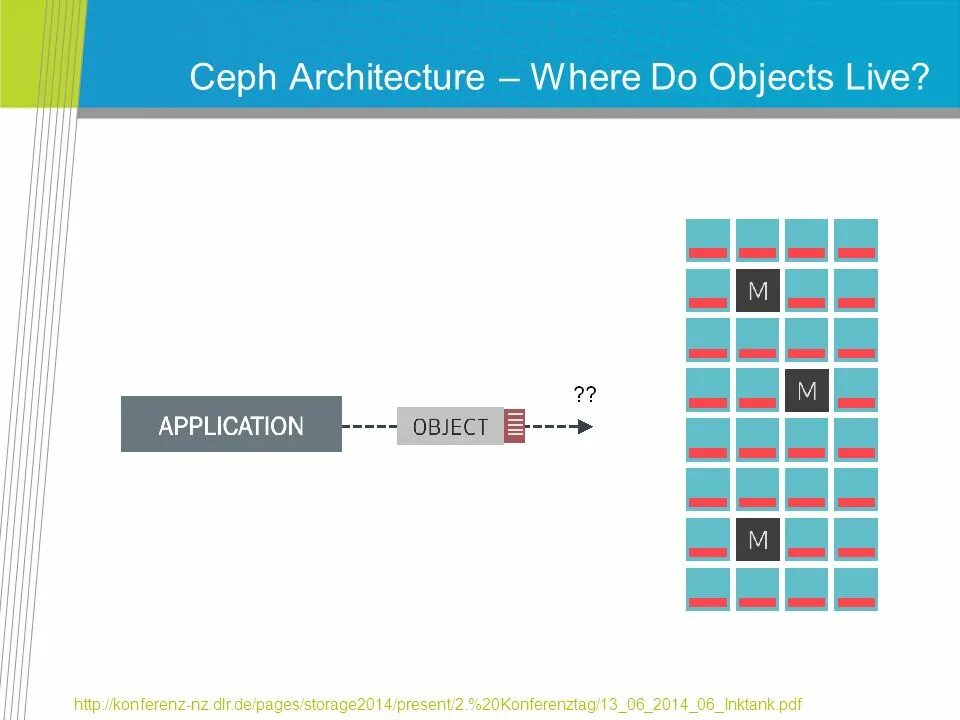 Ceph Architecture – Where Do Objects Live?

APPLICATION

OBJECT

??

M

M

M

http://konferenz-nz.dlr.de/pages/storage2014/present/2.%20Konferenztag/13_06_2014_06_Inktank.pdf